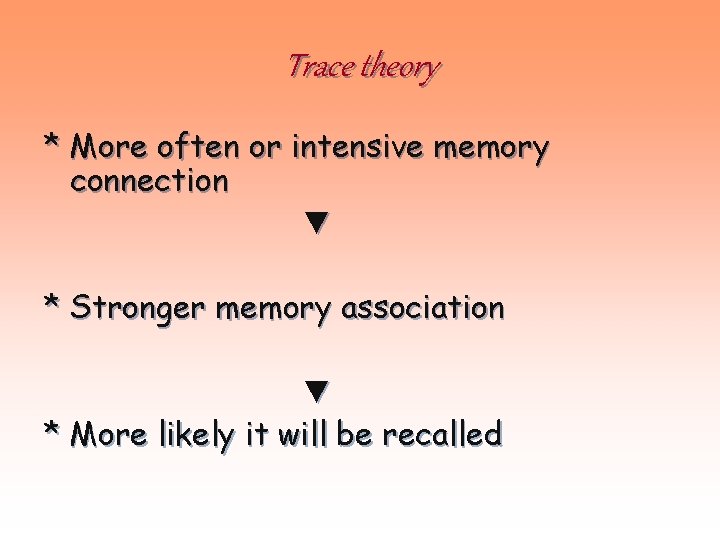 Trace theory

* More often or intensive memory connection

▼

* Stronger memory association

▼

* More likely it will be recalled